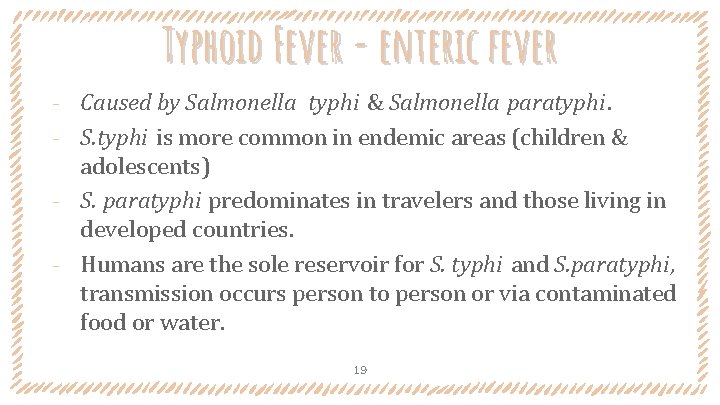 TYPHOID FEVER - ENTERIC FEVER

- Caused by Salmonella typhi & Salmonella paratyphi.
- S.typhi is more common in endemic areas (children & adolescents)
- S. paratyphi predominates in travelers and those living in developed countries.
- Humans are the sole reservoir for S. typhi and S.paratyphi, transmission occurs person to person or via contaminated food or water.

19